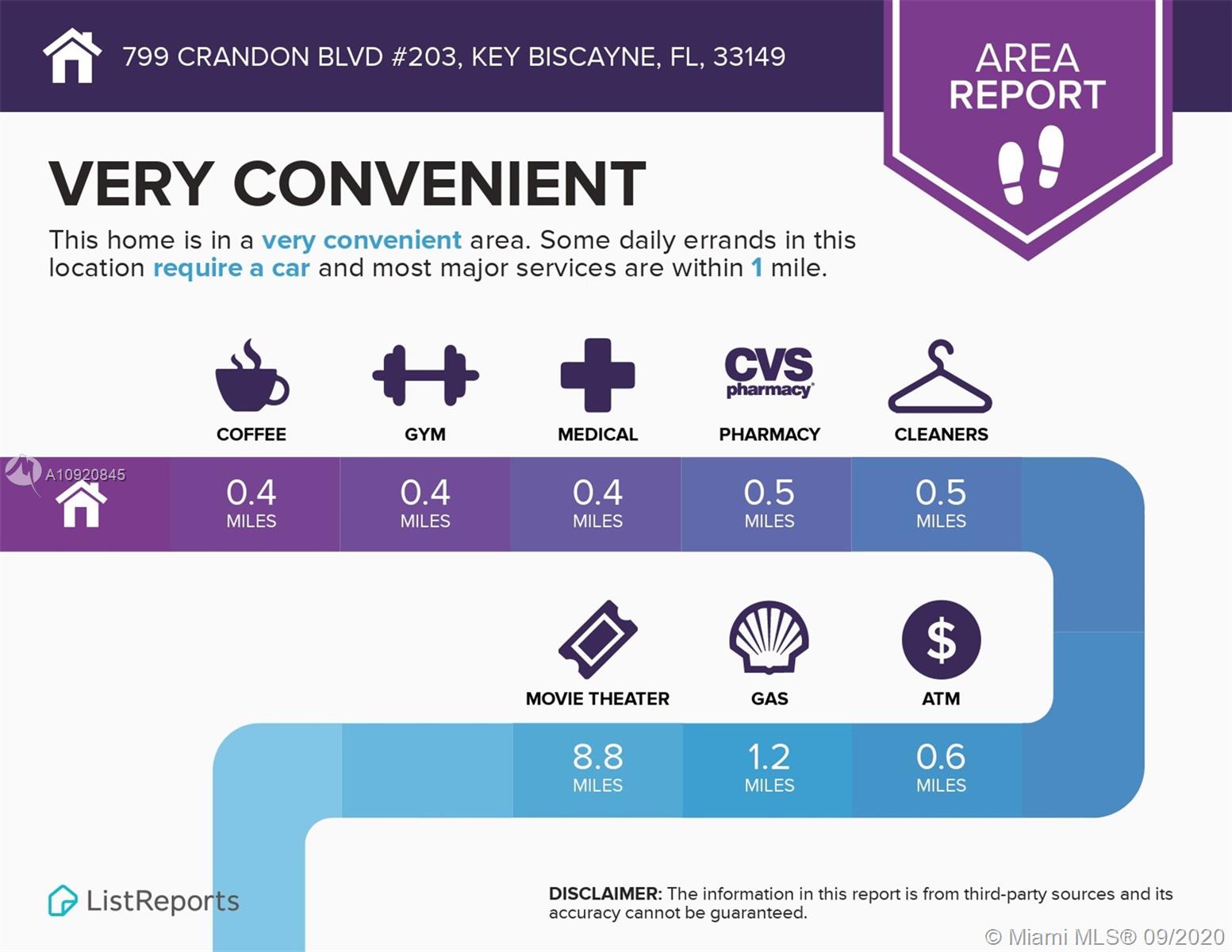 799 CRANDON BLVD #203, KEY BISCAYNE, FL, 33149

AREA REPORT

VERY CONVENIENT

This home is in a very convenient area. Some daily errands in this location require a car and most major services are within 1 mile.

CVS pharmacy

COFFEE GYM MEDICAL PHARMACY CLEANERS

A10920845

0.4 MILES
0.4 MILES
0.4 MILES
0.5 MILES
0.5 MILES

MOVIE THEATER GAS ATM

8.8 MILES
1.2 MILES
0.6 MILES

ListReports

DISCLAIMER: The information in this report is from third-party sources and its accuracy cannot be guaranteed.

© Miami MLS® 09/2020